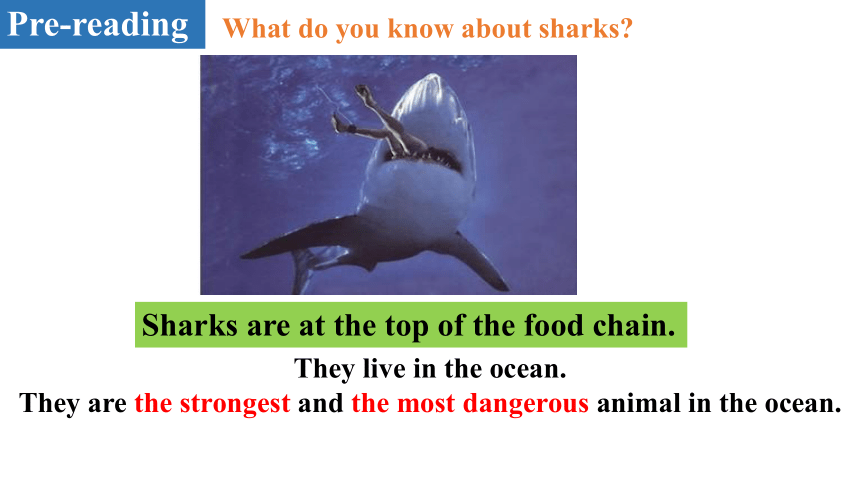 Pre-reading

What do you know about sharks?

Sharks are at the top of the food chain.

They live in the ocean.
They are the strongest and the most dangerous animal in the ocean.